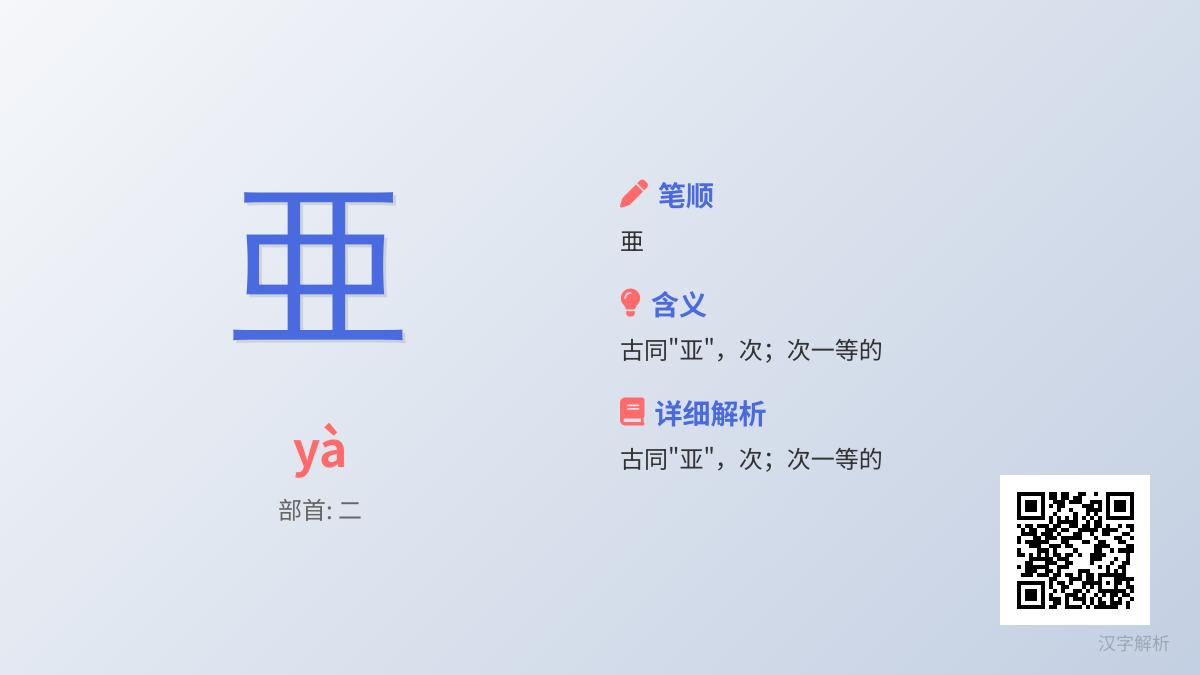 亜

yà

部首: 二

笔顺

亜

含义

古同"亚"，次；次一等的

详细解析

古同"亚"，次；次一等的

汉字解析